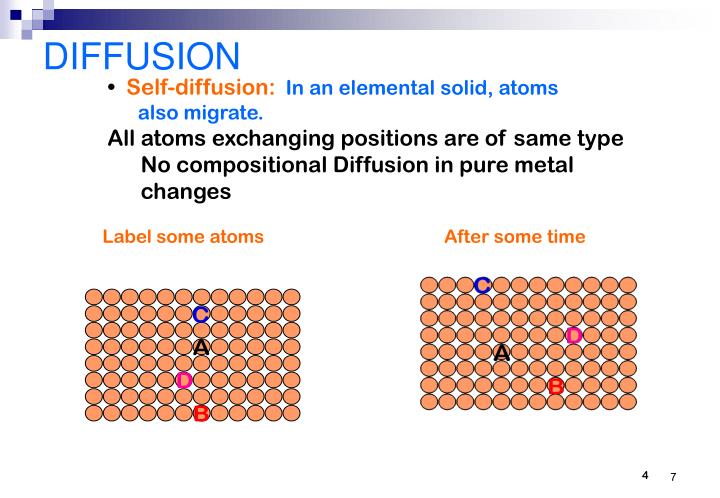 DIFFUSION

• Self-diffusion: In an elemental solid, atoms also migrate.

All atoms exchanging positions are of same type
No compositional Diffusion in pure metal changes

Label some atoms

C
A
D
B

After some time

C
D
A
B

4 7